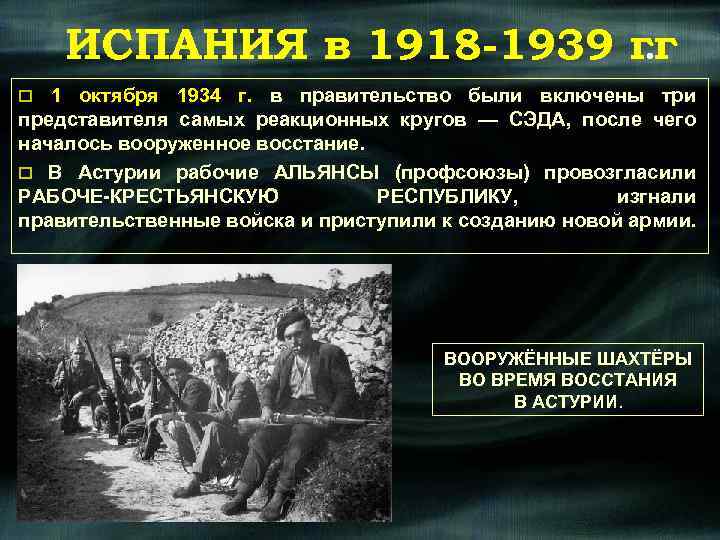 ИСПАНИЯ в 1918-1939 г.г

□ 1 октября 1934 г. в правительство были включены три представителя самых реакционных кругов — СЭДА, после чего началось вооруженное восстание.

□ В Астурии рабочие АЛЬЯНСЫ (профсоюзы) провозгласили РАБОЧЕ-КРЕСТЬЯНСКУЮ РЕСПУБЛИКУ, изгнали правительственные войска и приступили к созданию новой армии.

ВООРУЖЁННЫЕ ШАХТЁРЫ ВО ВРЕМЯ ВОССТАНИЯ В АСТУРИИ.